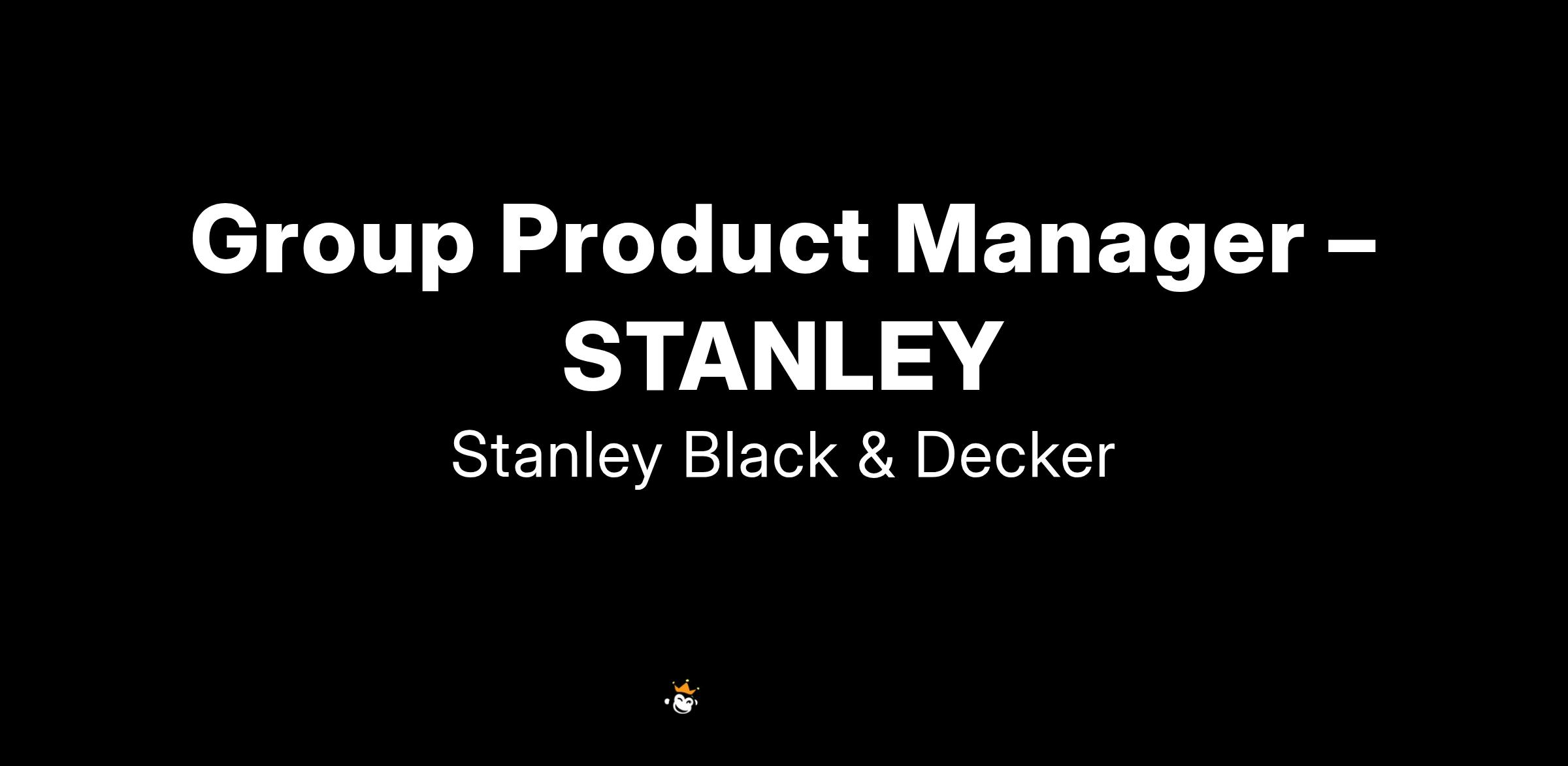 Group Product Manager – STANLEY

Stanley Black & Decker